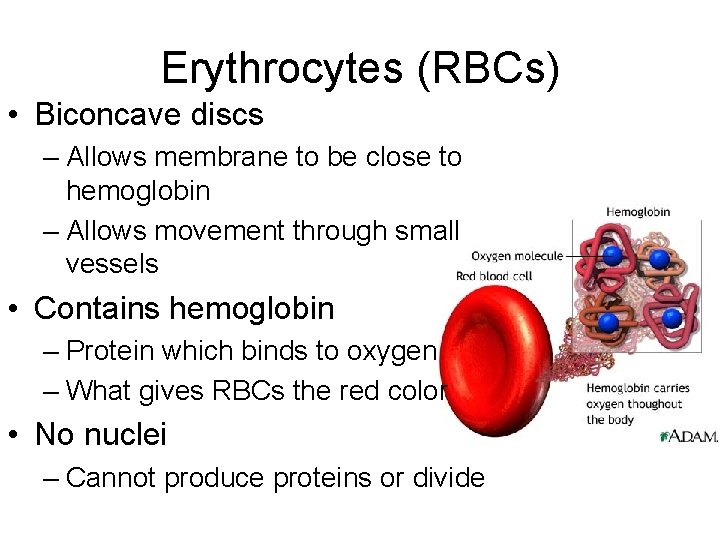 Erythrocytes (RBCs)

• Biconcave discs
– Allows membrane to be close to hemoglobin
– Allows movement through small vessels
• Contains hemoglobin
– Protein which binds to oxygen
– What gives RBCs the red color
• No nuclei
– Cannot produce proteins or divide

Hemoglobin
Oxygen molecule
Red blood cell
Hemoglobin carries oxygen thoughout the body
A.D.A.M.